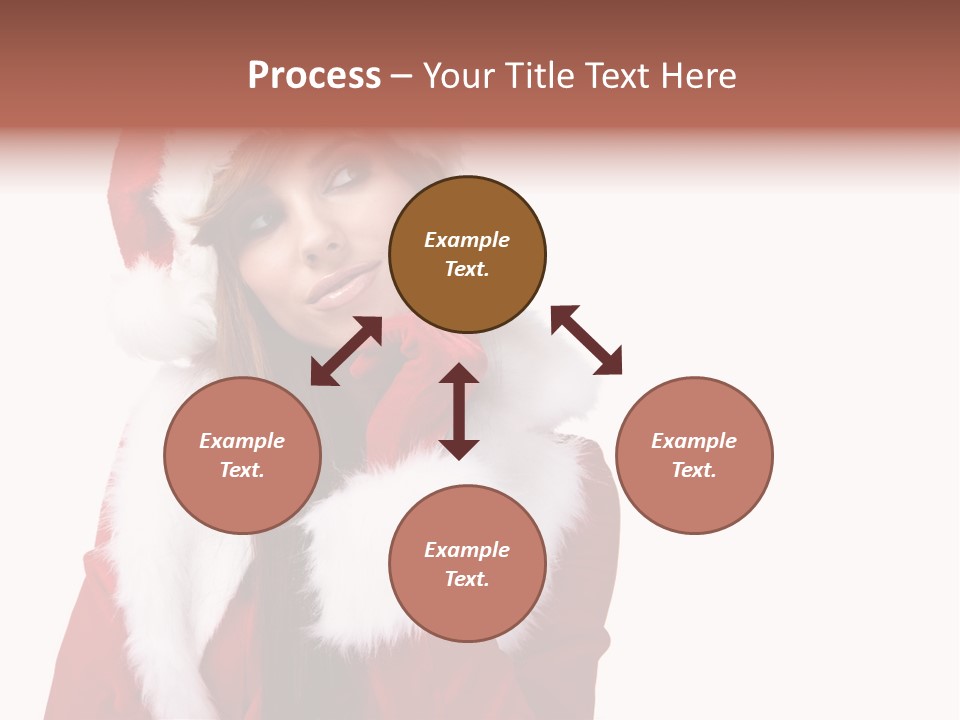 Process – Your Title Text Here

Example Text.

Example Text.

Example Text.

Example Text.